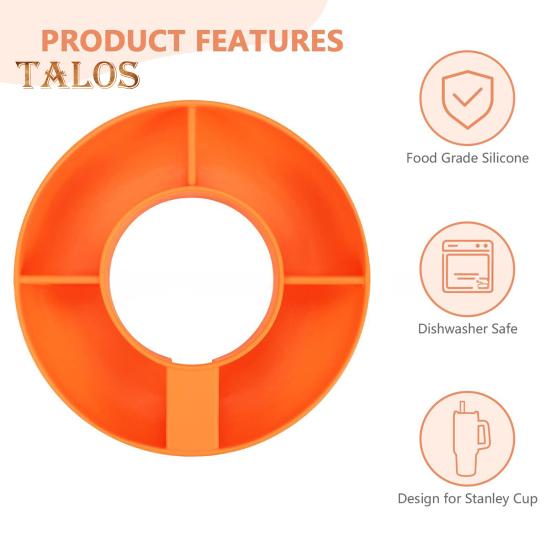 PRODUCT FEATURES

TALOS

Food Grade Silicone

Dishwasher Safe

Design for Stanley Cup